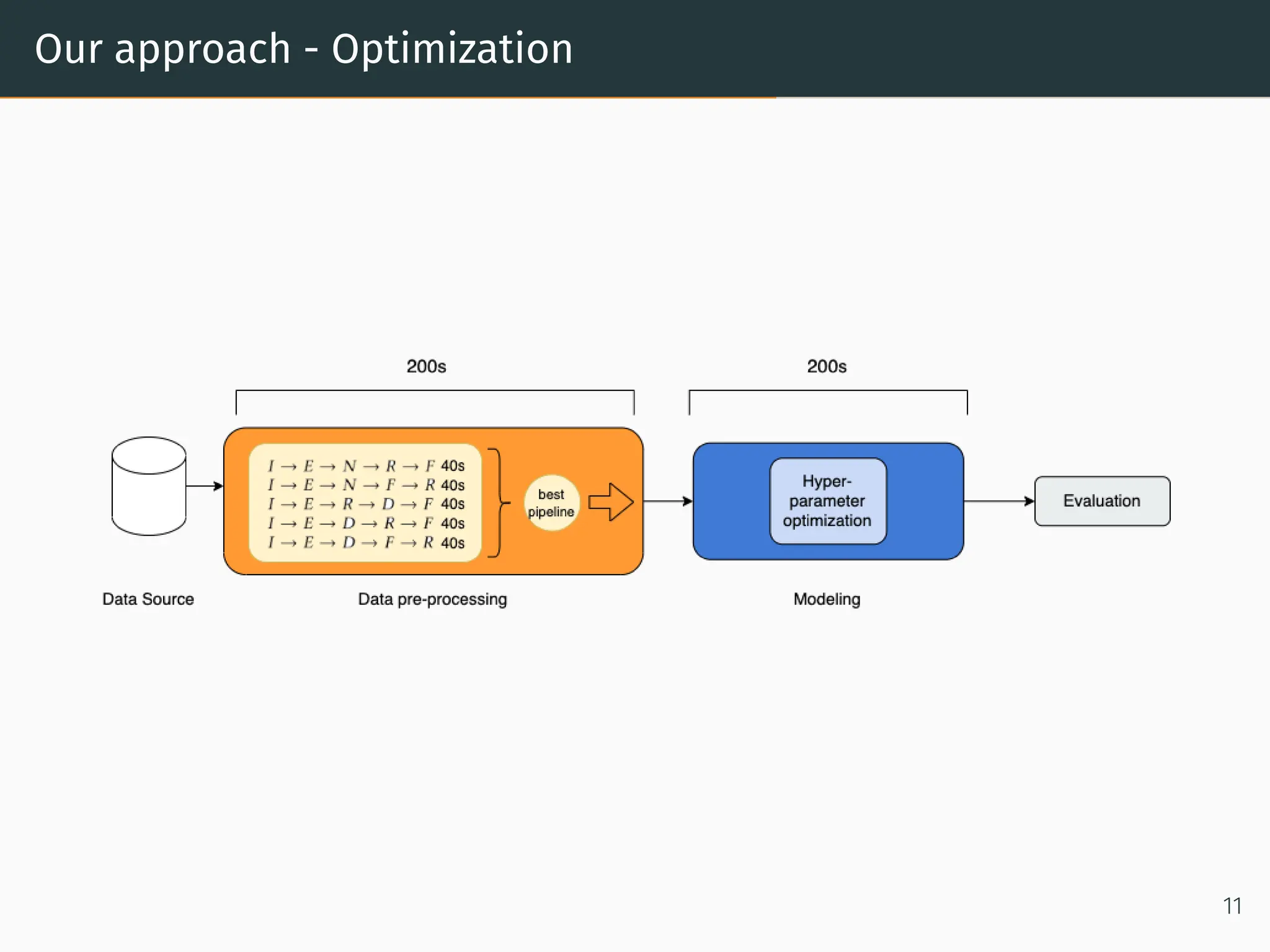 Our approach - Optimization

200s

200s

$I \rightarrow E \rightarrow N \rightarrow R \rightarrow F$ 40s
$I \rightarrow E \rightarrow N \rightarrow F \rightarrow R$ 40s
$I \rightarrow E \rightarrow R \rightarrow D \rightarrow F$ 40s
$I \rightarrow E \rightarrow D \rightarrow R \rightarrow F$ 40s
$I \rightarrow E \rightarrow D \rightarrow F \rightarrow R$ 40s

best pipeline

Hyper-parameter optimization

Evaluation

Data Source

Data pre-processing

Modeling

11